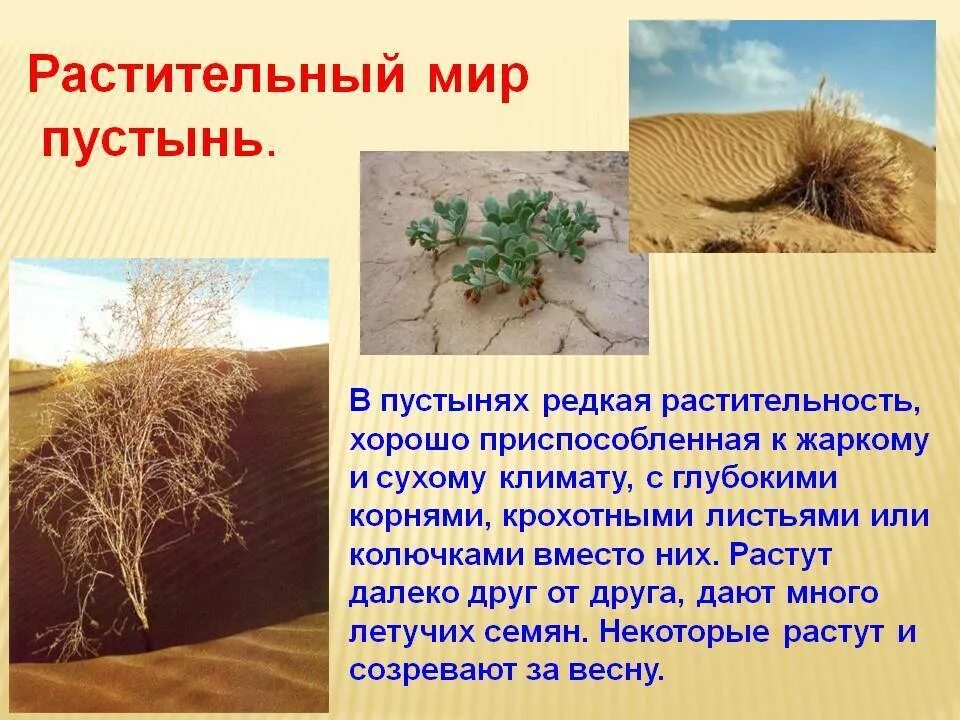 Растительный мир пустынь.

В пустынях редкая растительность, хорошо приспособленная к жаркому и сухому климату, с глубокими корнями, крохотными листьями или колючками вместо них. Растут далеко друг от друга, дают много летучих семян. Некоторые растут и созревают за весну.